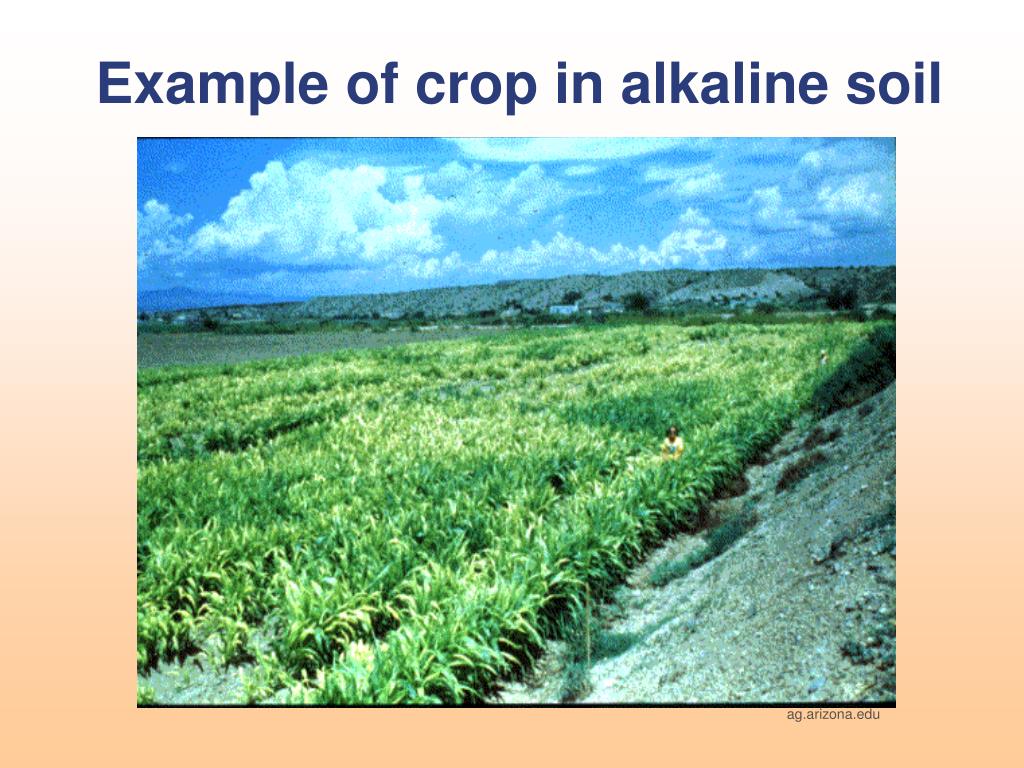 Example of crop in alkaline soil

ag.arizona.edu